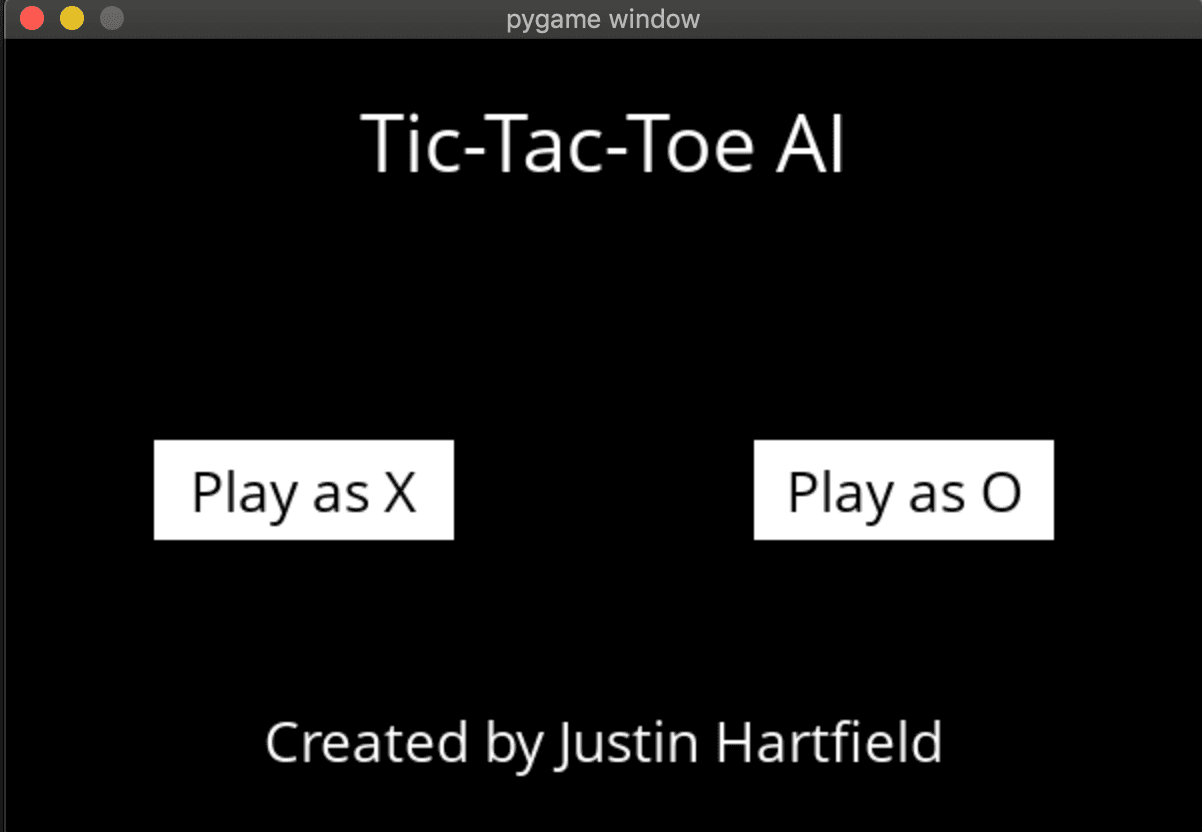 pygame window

Tic-Tac-Toe AI

Play as X

Play as O

Created by Justin Hartfield